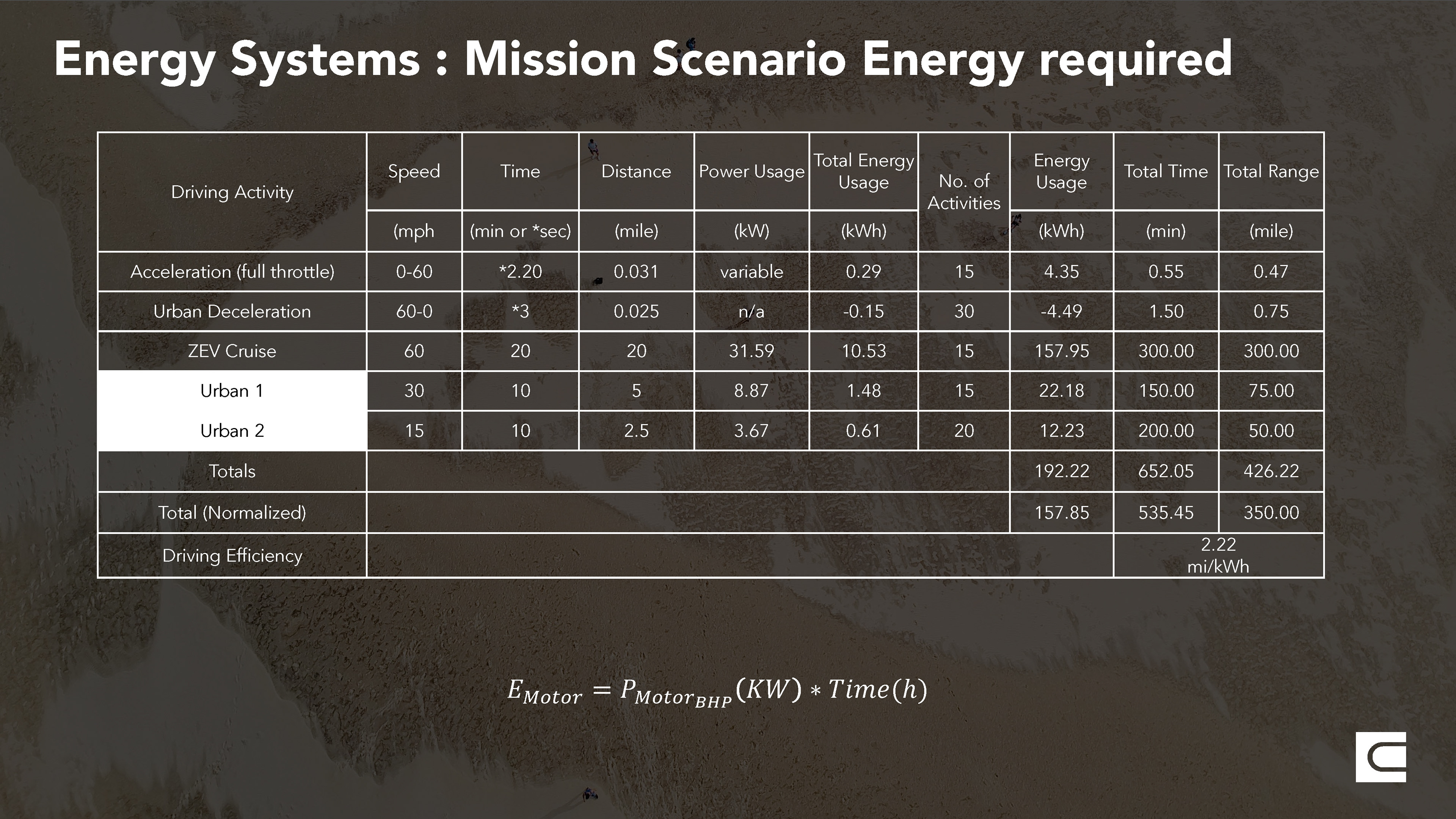 Energy Systems : Mission Scenario Energy required

| Driving Activity | Speed | Time | Distance | Power Usage | Total Energy Usage | No. of Activities | Energy Usage | Total Time | Total Range |
|---|---|---|---|---|---|---|---|---|---|
| | (mph | (min or *sec) | (mile) | (kW) | (kWh) | | (kWh) | (min) | (mile) |
| Acceleration (full throttle) | 0-60 | *2.20 | 0.031 | variable | 0.29 | 15 | 4.35 | 0.55 | 0.47 |
| Urban Deceleration | 60-0 | *3 | 0.025 | n/a | -0.15 | 30 | -4.49 | 1.50 | 0.75 |
| ZEV Cruise | 60 | 20 | 20 | 31.59 | 10.53 | 15 | 157.95 | 300.00 | 300.00 |
| Urban 1 | 30 | 10 | 5 | 8.87 | 1.48 | 15 | 22.18 | 150.00 | 75.00 |
| Urban 2 | 15 | 10 | 2.5 | 3.67 | 0.61 | 20 | 12.23 | 200.00 | 50.00 |
| Totals | | | | | | | 192.22 | 652.05 | 426.22 |
| Total (Normalized) | | | | | | | 157.85 | 535.45 | 350.00 |
| Driving Efficiency | | | | | | | | 2.22 mi/kWh | |

$E_{Motor} = P_{Motor_{BHP}}(KW) * Time(h)$